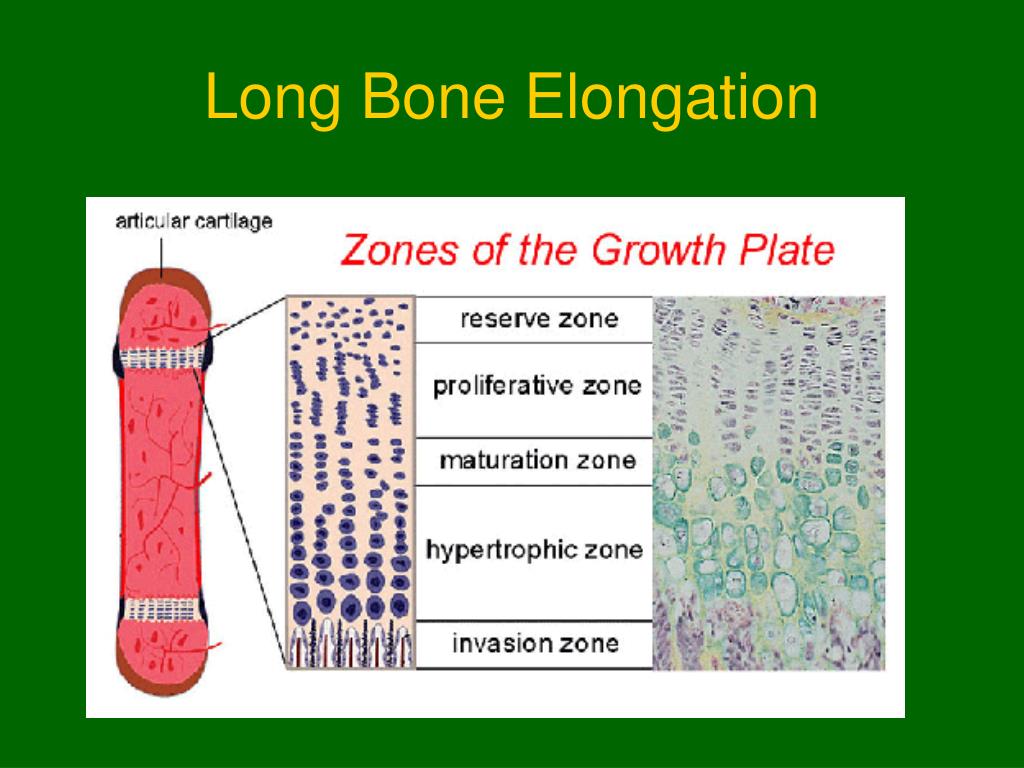 Long Bone Elongation

articular cartilage

Zones of the Growth Plate

reserve zone

proliferative zone

maturation zone

hypertrophic zone

invasion zone